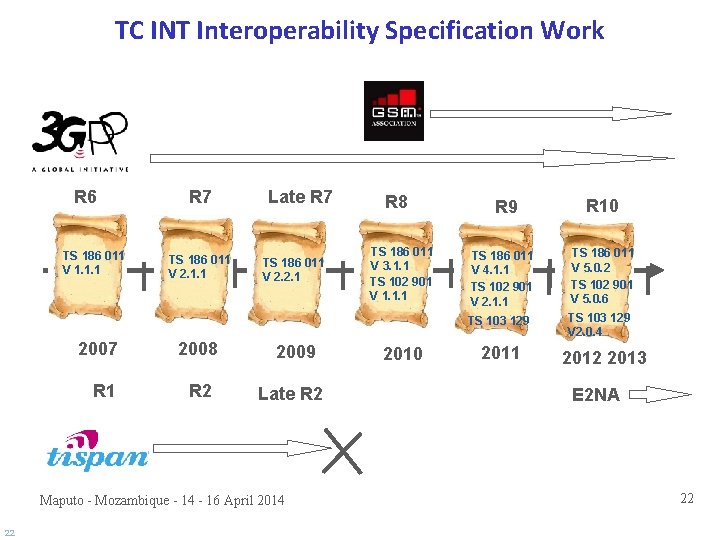 TC INT Interoperability Specification Work

GSM ASSOCIATION

3GPP A GLOBAL INITIATIVE

R6

R7

Late R7

R8

R9

R10

TS 186 011 V 1.1.1

TS 186 011 V 2.1.1

TS 186 011 V 2.2.1

TS 186 011 V 3.1.1 TS 102 901 V 1.1.1

TS 186 011 V 4.1.1 TS 102 901 V 2.1.1 TS 103 129

TS 186 011 V 5.0.2 TS 102 901 V 5.0.6 TS 103 129 V2.0.4

2007

2008

2009

2010

2011

2012 2013

R1

R2

Late R2

E2NA

tispan

Maputo - Mozambique - 14 - 16 April 2014

22

22